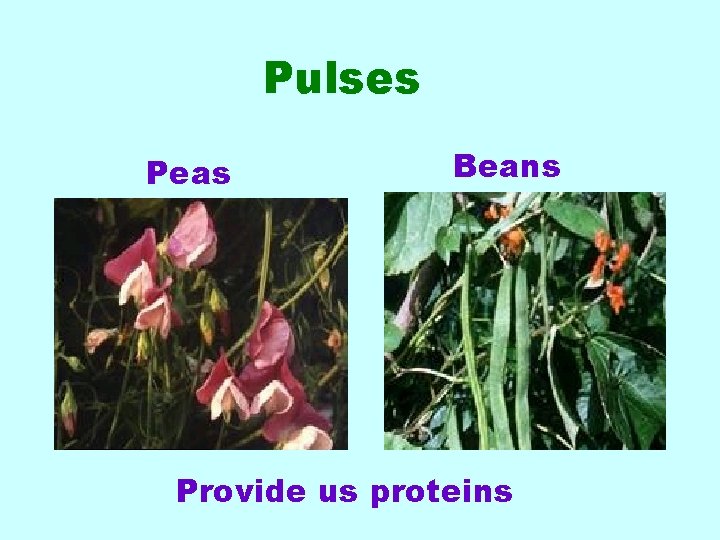 Pulses

Peas

Beans

Provide us proteins